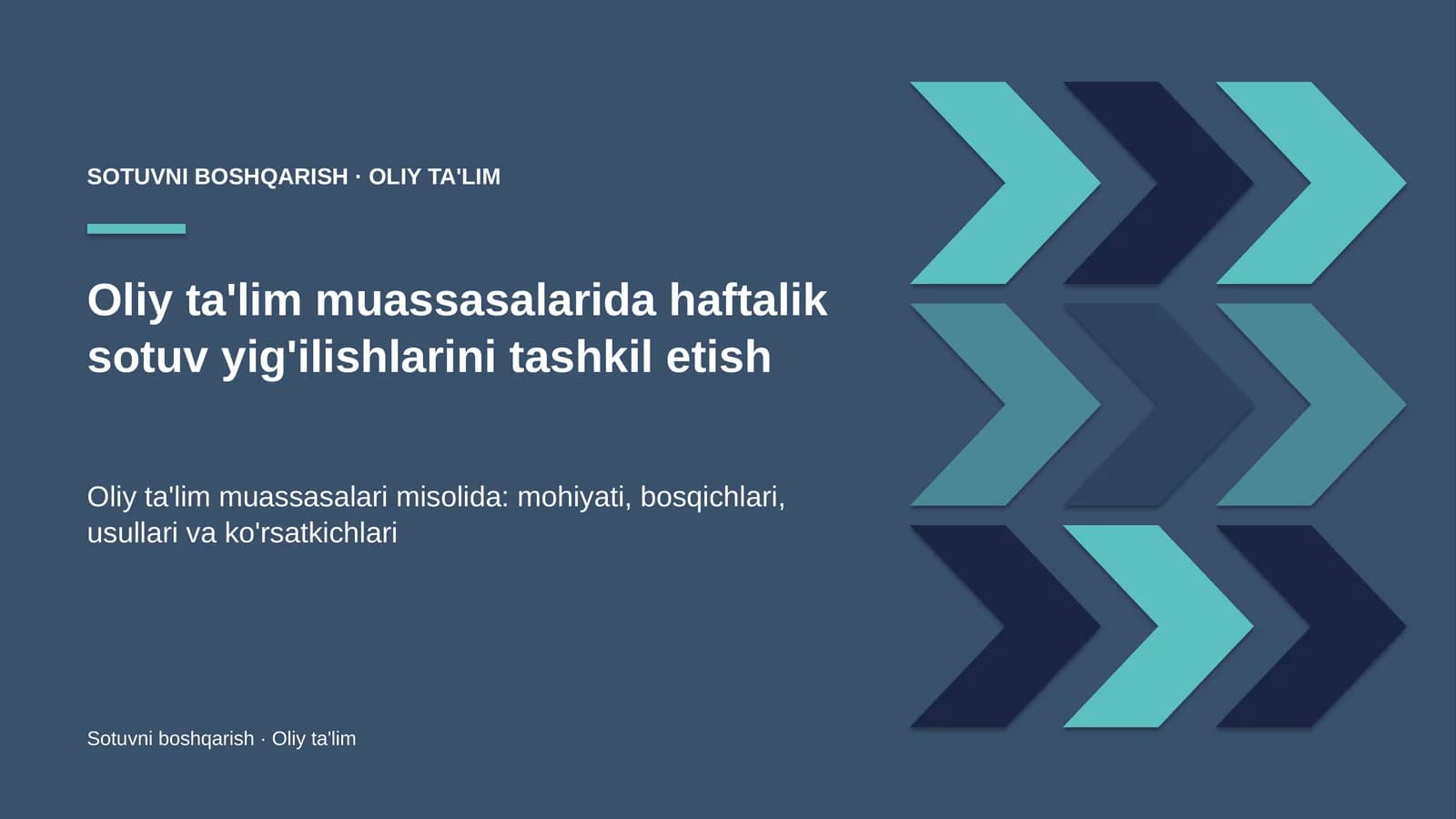 SOTUVNI BOSHQARISH · OLIY TA'LIM

Oliy ta'lim muassasalarida haftalik sotuv yig'ilishlarini tashkil etish

Oliy ta'lim muassasalari misolida: mohiyati, bosqichlari, usullari va ko'rsatkichlari

Sotuvni boshqarish · Oliy ta'lim